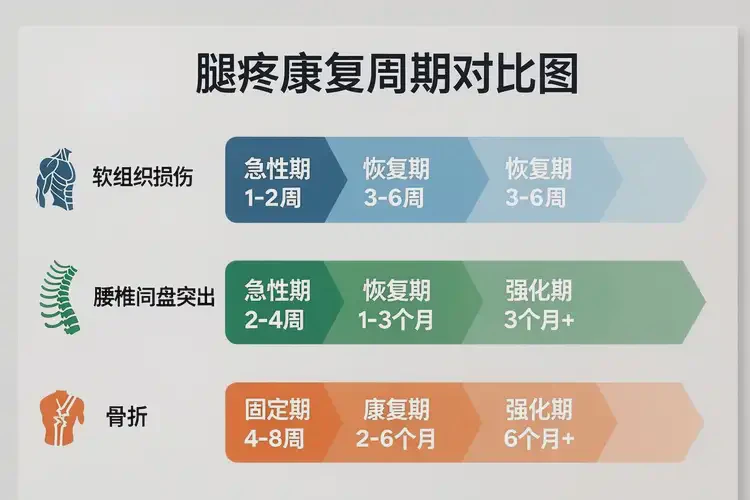 腿疼康复周期对比图

软组织损伤
急性期 1-2周
恢复期 3-6周
恢复期 3-6周

腰椎间盘突出
急性期 2-4周
恢复期 1-3个月
强化期 3个月+

骨折
固定期 4-8周
康复期 2-6个月
强化期 6个月+